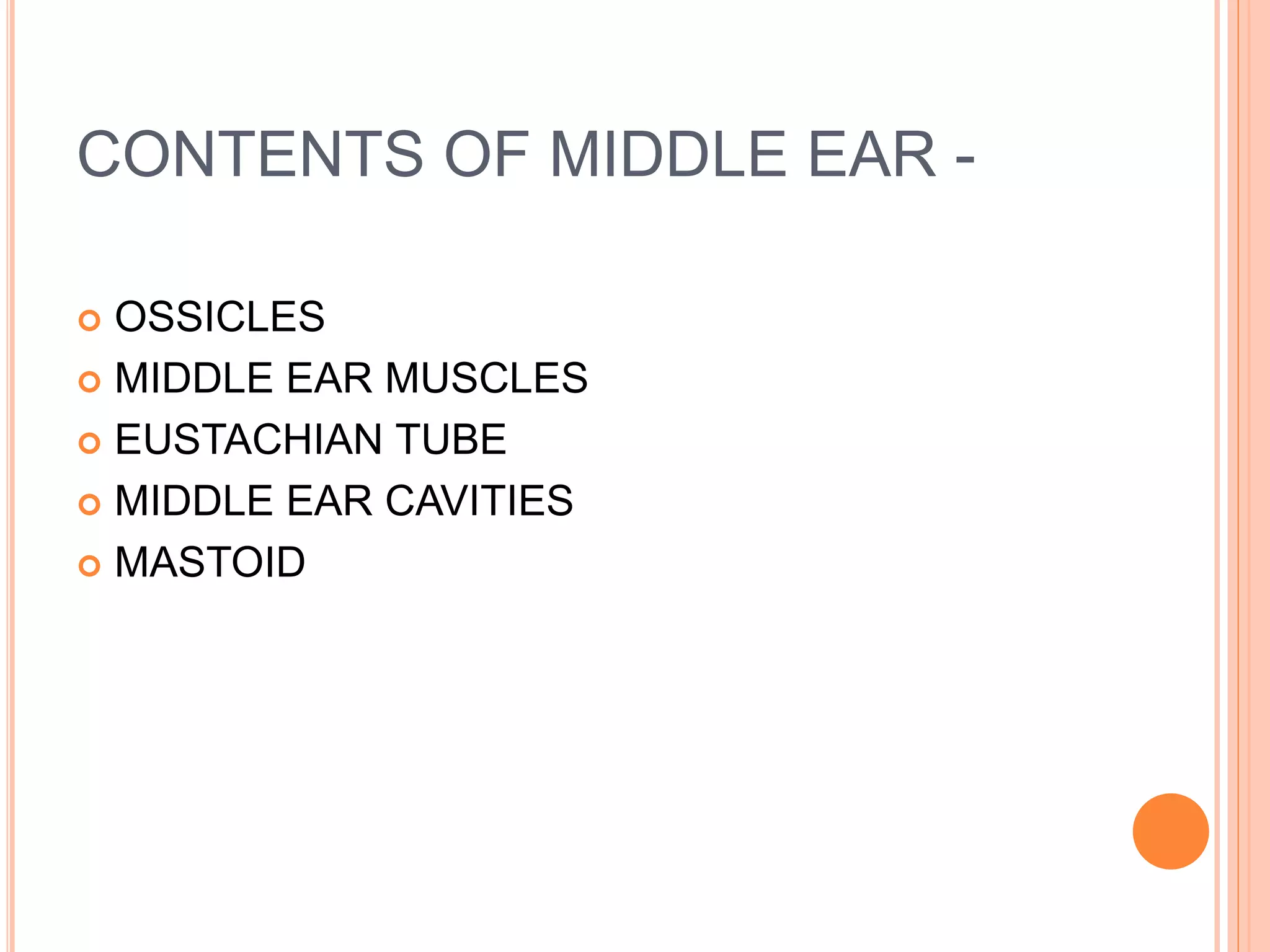 CONTENTS OF MIDDLE EAR -

- OSSICLES
- MIDDLE EAR MUSCLES
- EUSTACHIAN TUBE
- MIDDLE EAR CAVITIES
- MASTOID